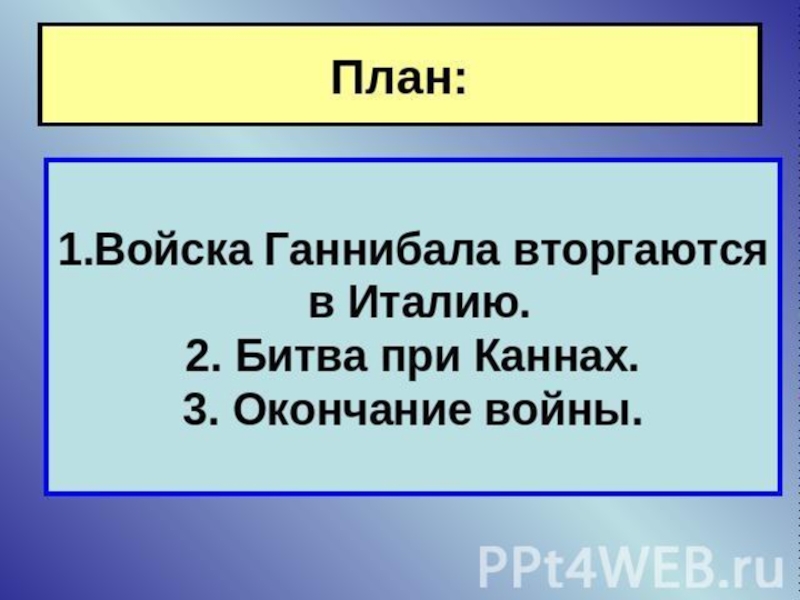 План:

1.Войска Ганнибала вторгаются в Италию.
2. Битва при Каннах.
3. Окончание войны.

PPt4WEB.ru